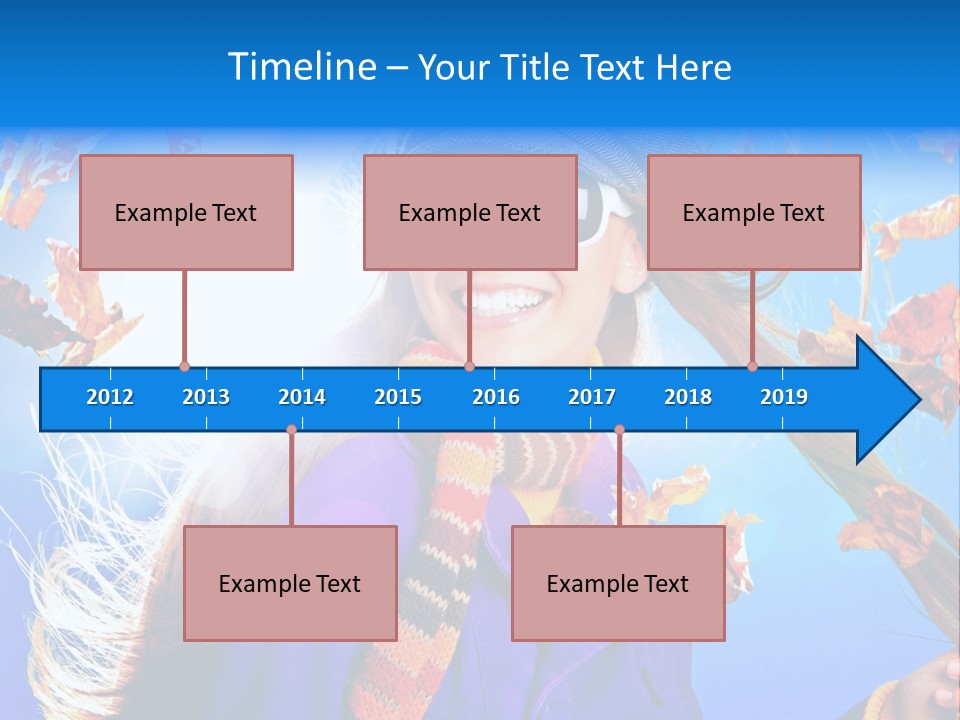 Timeline – Your Title Text Here

Example Text

Example Text

Example Text

2012 2013 2014 2015 2016 2017 2018 2019

Example Text

Example Text